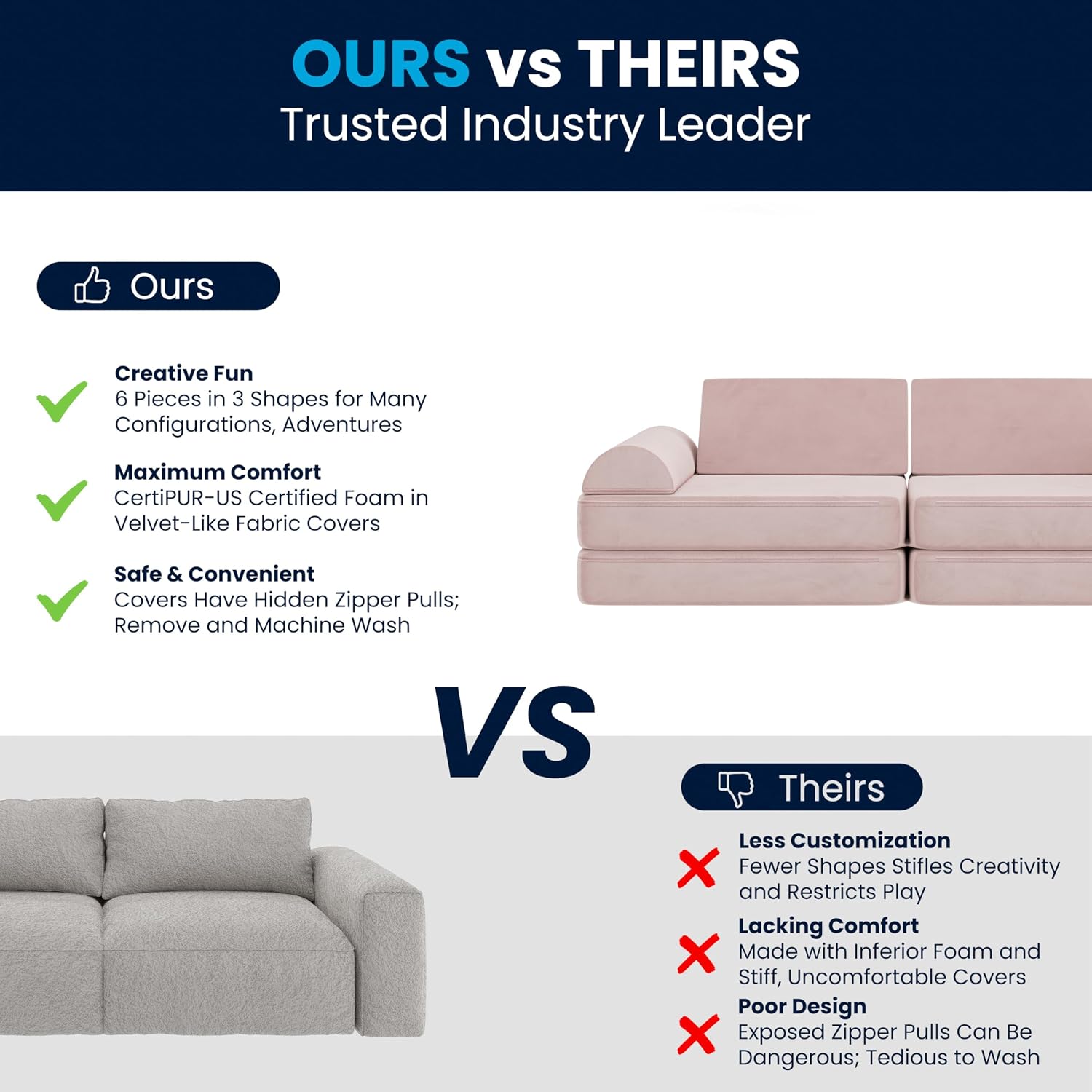 OURS vs THEIRS
Trusted Industry Leader

Ours

Creative Fun
6 Pieces in 3 Shapes for Many Configurations, Adventures

Maximum Comfort
CertiPUR-US Certified Foam in Velvet-Like Fabric Covers

Safe & Convenient
Covers Have Hidden Zipper Pulls; Remove and Machine Wash

VS

Theirs

Less Customization
Fewer Shapes Stifles Creativity and Restricts Play

Lacking Comfort
Made with Inferior Foam and Stiff, Uncomfortable Covers

Poor Design
Exposed Zipper Pulls Can Be Dangerous; Tedious to Wash